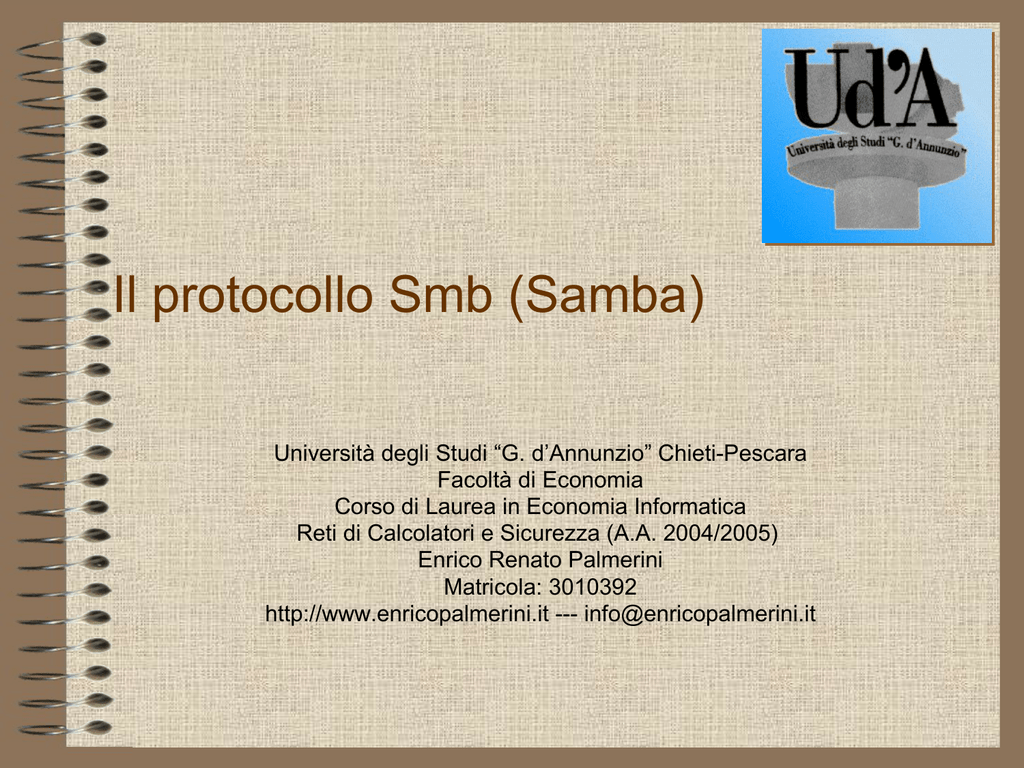 Ud'A
Università degli Studi "G. d'Annunzio"

Il protocollo Smb (Samba)

Università degli Studi “G. d’Annunzio” Chieti-Pescara
Facoltà di Economia
Corso di Laurea in Economia Informatica
Reti di Calcolatori e Sicurezza (A.A. 2004/2005)
Enrico Renato Palmerini
Matricola: 3010392
http://www.enricopalmerini.it --- info@enricopalmerini.it